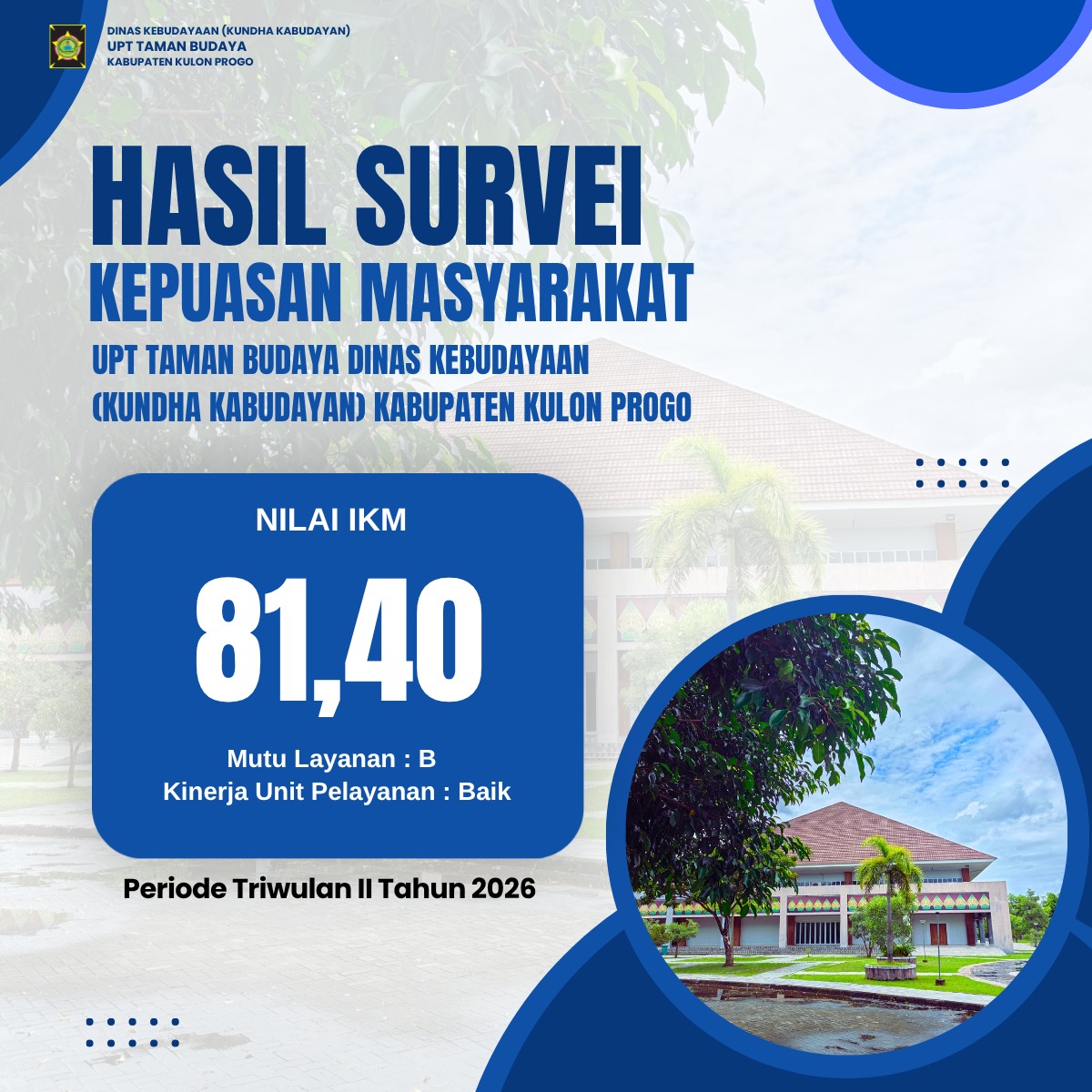 DINAS KEBUDAYAAN (KUNDHA KABUDAYAN)
UPT TAMAN BUDAYA
KABUPATEN KULON PROGO

HASIL SURVEI
KEPUASAN MASYARAKAT

UPT TAMAN BUDAYA DINAS KEBUDAYAAN (KUNDHA KABUDAYAN) KABUPATEN KULON PROGO

NILAI IKM

81,40

Mutu Layanan : B
Kinerja Unit Pelayanan : Baik

Periode Triwulan II Tahun 2026